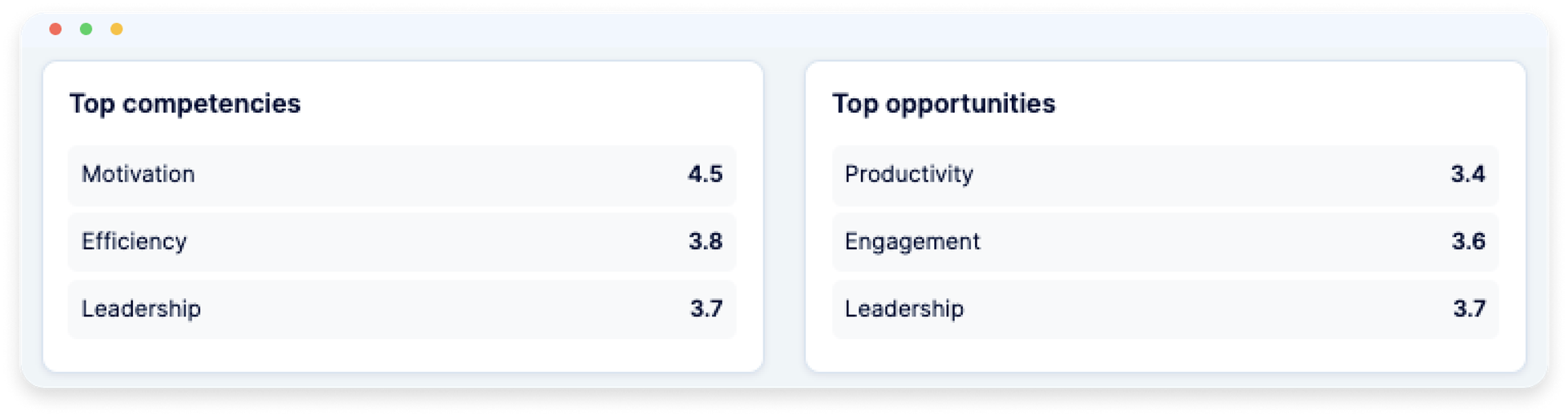 Top competencies

| Motivation | 4.5 |
|---|---|
| Efficiency | 3.8 |
| Leadership | 3.7 |

Top opportunities

| Productivity | 3.4 |
|---|---|
| Engagement | 3.6 |
| Leadership | 3.7 |